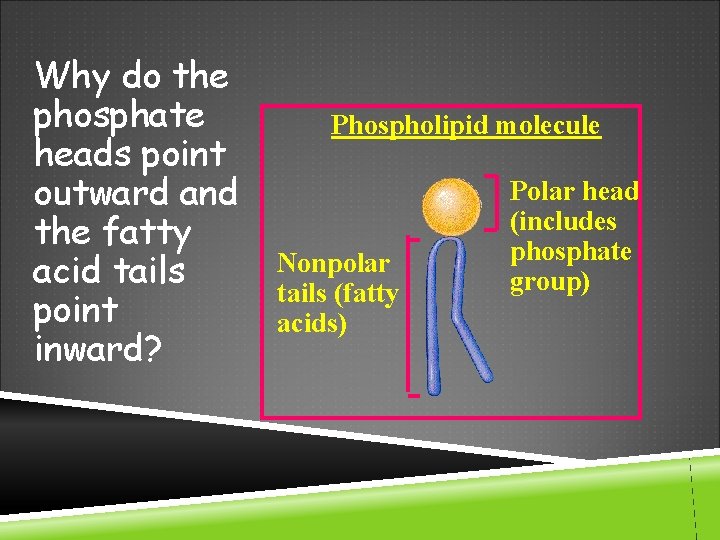 Why do the phosphate heads point outward and the fatty acid tails point inward?

Phospholipid molecule

Polar head (includes phosphate group)

Nonpolar tails (fatty acids)